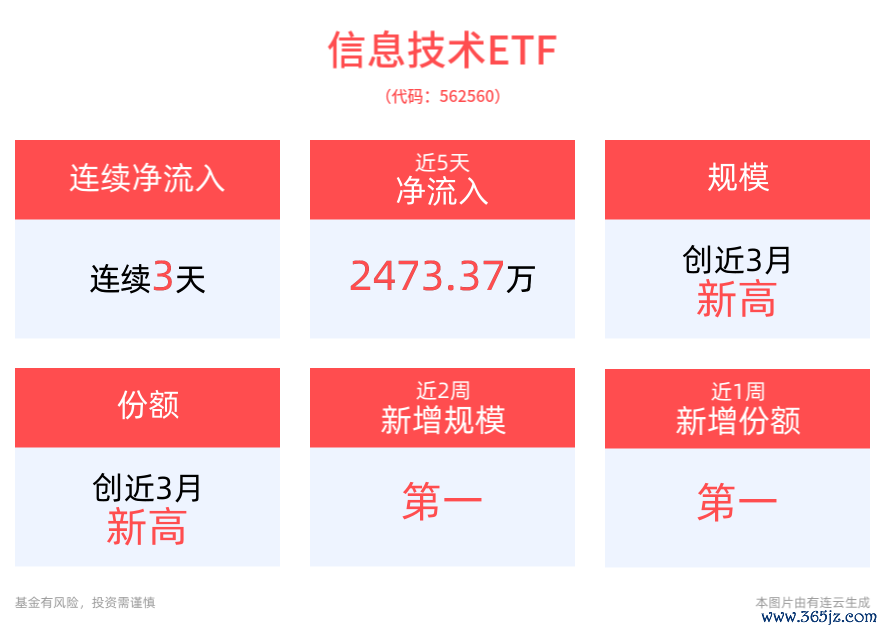 信息技术ETF

（代码：562560）

连续净流入

连续3天

近5天
净流入

2473.37万

规模

创近3月
新高

份额

创近3月
新高

近2周
新增规模

第一

近1周
新增份额

第一

基金有风险，投资需谨慎

本图片由有连云生成

www.365jz.com